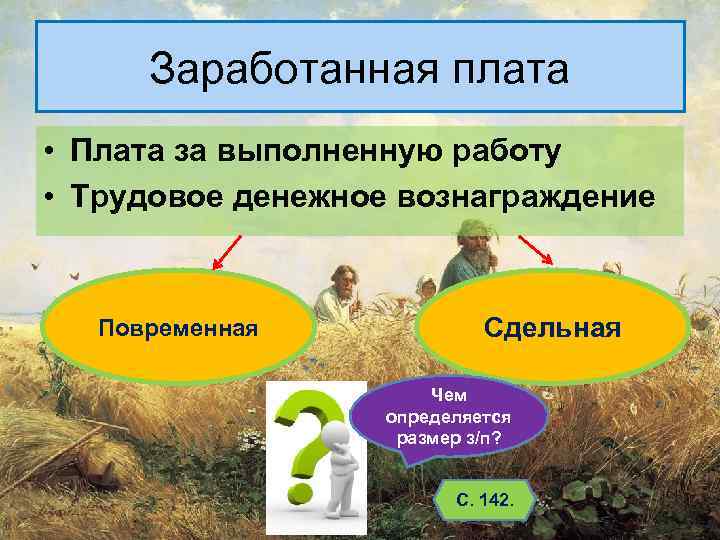 Заработанная плата

• Плата за выполненную работу
• Трудовое денежное вознаграждение

Повременная

Сдельная

Чем определяется размер з/п?

С. 142.